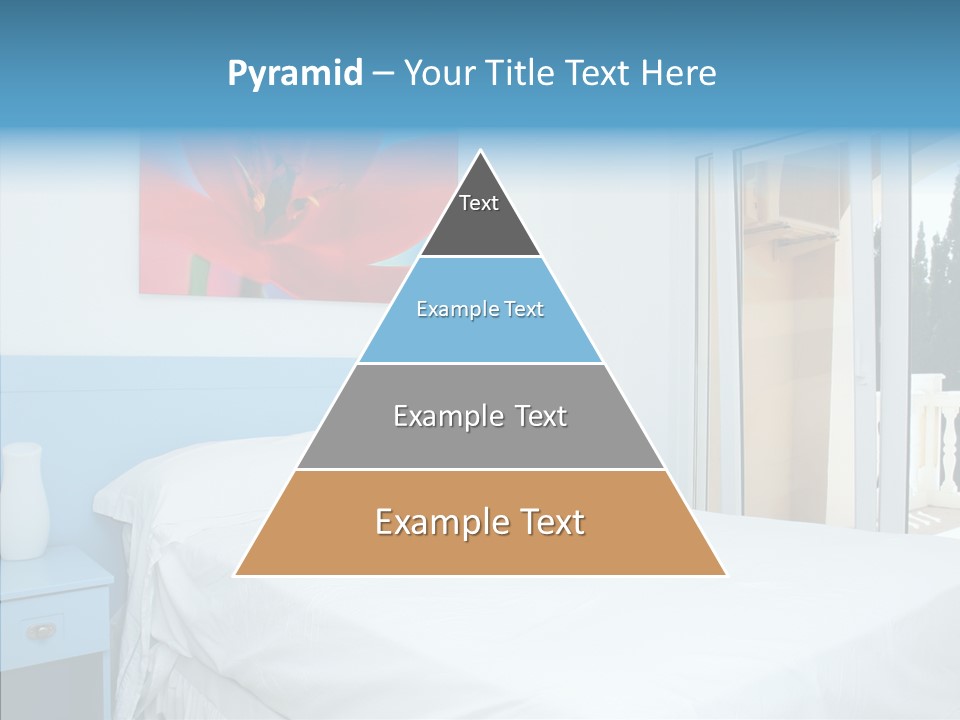 Pyramid – Your Title Text Here

Text

Example Text

Example Text

Example Text